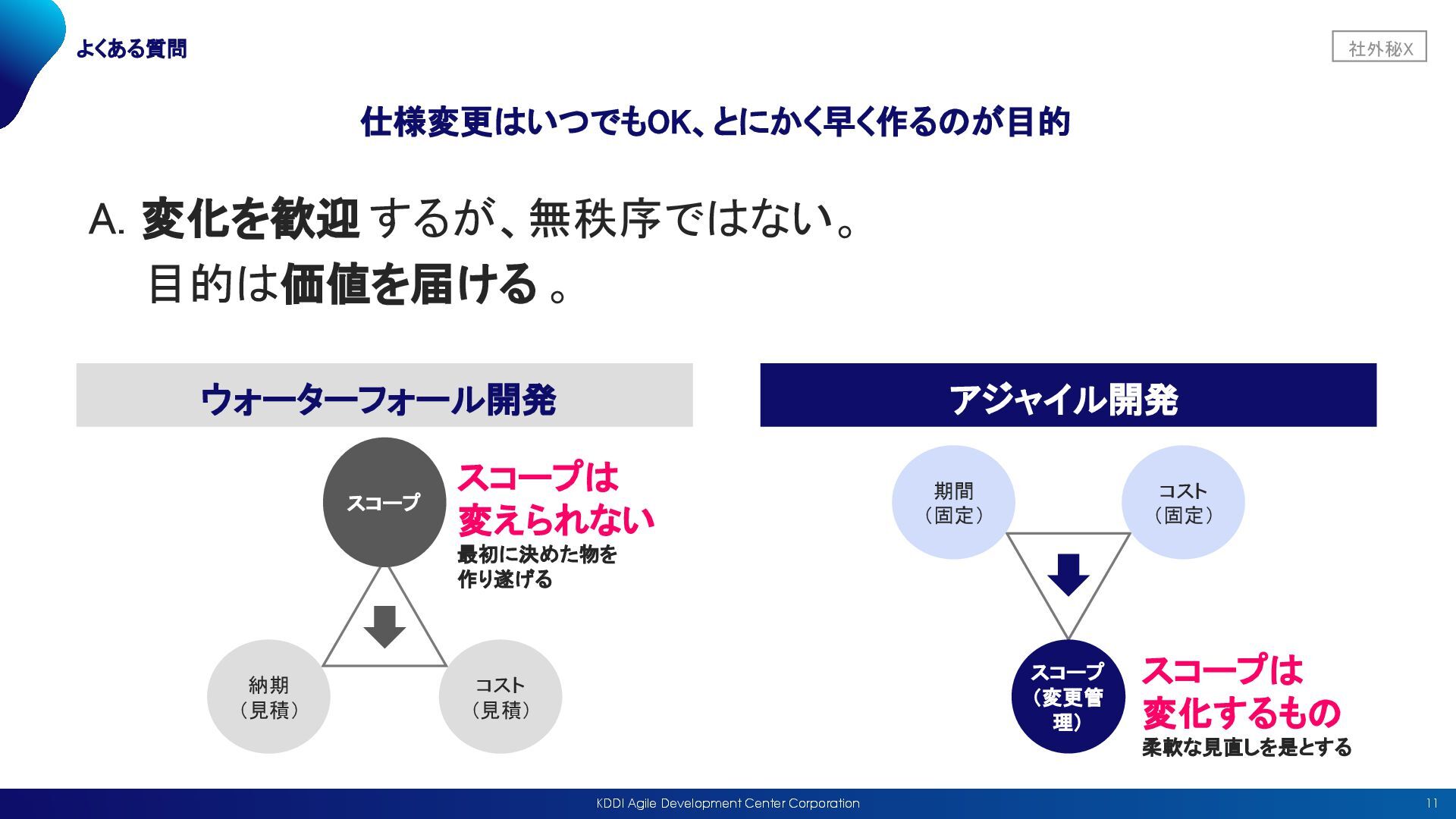 よくある質問

社外秘X

仕様変更はいつでもOK、とにかく早く作るのが目的

A. 変化を歓迎 するが、無秩序ではない。
目的は価値を届ける 。

ウォーターフォール開発

スコープ

スコープは
変えられない
最初に決めた物を
作り遂げる

納期
（見積）

コスト
（見積）

アジャイル開発

期間
（固定）

コスト
（固定）

スコープ
（変更管理）

スコープは
変化するもの
柔軟な見直しを是とする

KDDI Agile Development Center Corporation

11